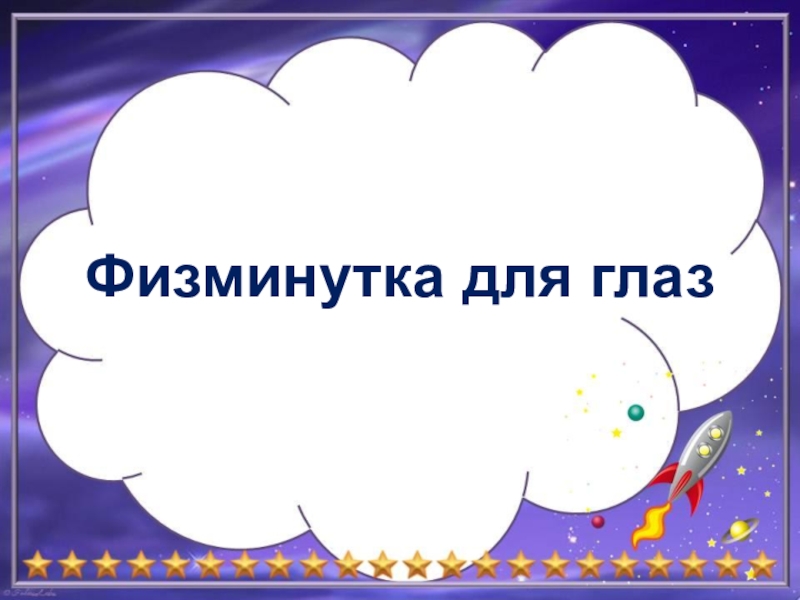 Физминутка для глаз